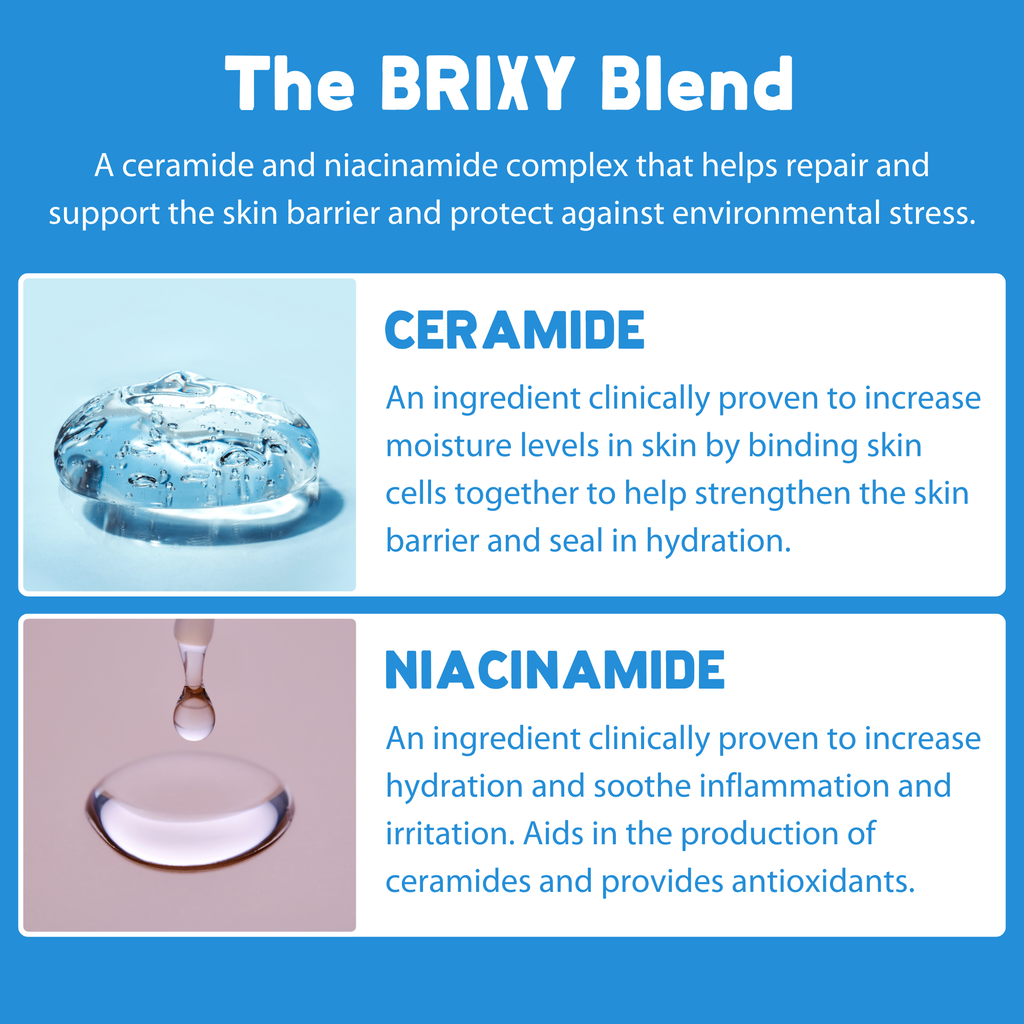 The BRIXY Blend

A ceramide and niacinamide complex that helps repair and support the skin barrier and protect against environmental stress.

CERAMIDE

An ingredient clinically proven to increase moisture levels in skin by binding skin cells together to help strengthen the skin barrier and seal in hydration.

NIACINAMIDE

An ingredient clinically proven to increase hydration and soothe inflammation and irritation. Aids in the production of ceramides and provides antioxidants.